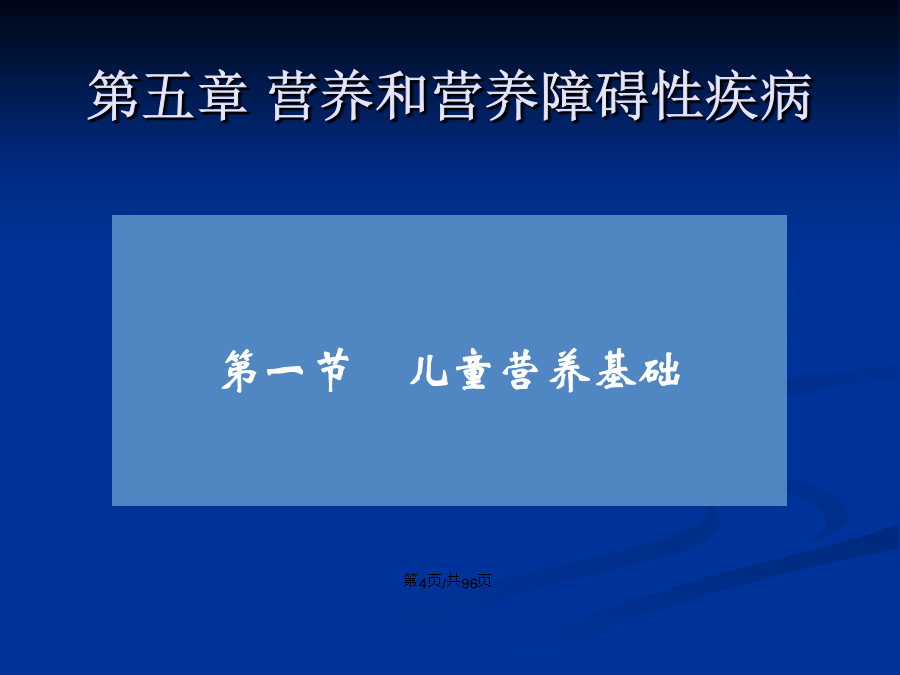 第五章 营养和营养障碍性疾病

第一节　儿童营养基础

第4页/共96页